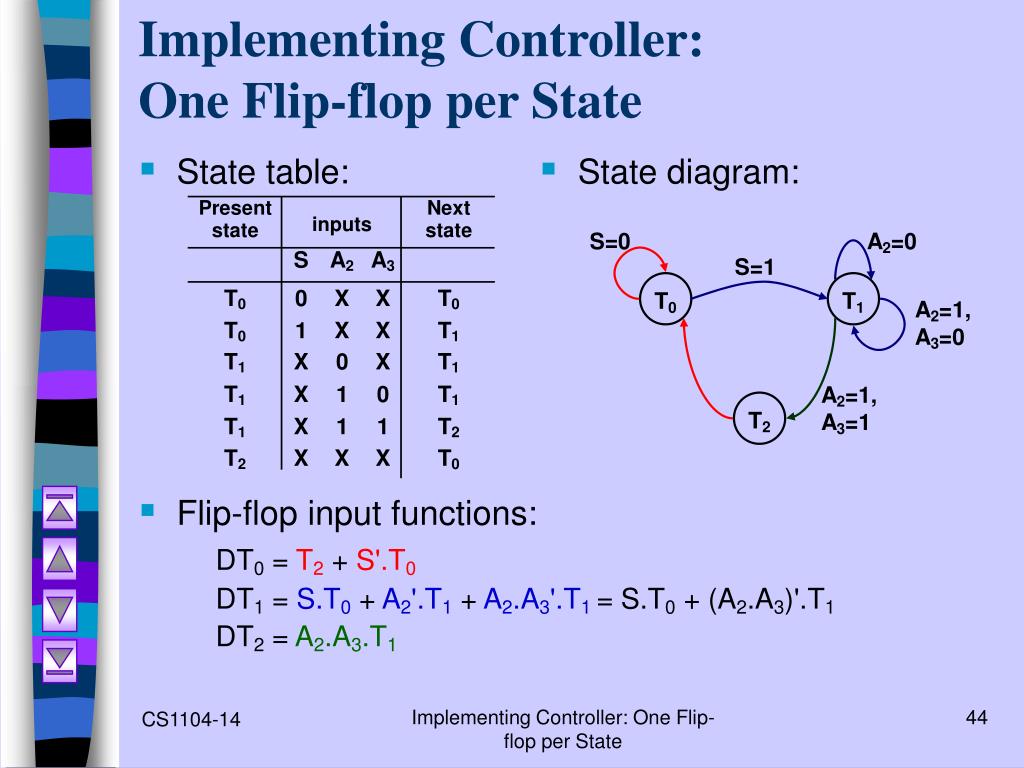 Implementing Controller: One Flip-flop per State

State table:

| Present state | inputs | | | Next state |
|---|---|---|---|---|
| | S | $A_2$ | $A_3$ | |
| $T_0$ | 0 | X | X | $T_0$ |
| $T_0$ | 1 | X | X | $T_1$ |
| $T_1$ | X | 0 | X | $T_1$ |
| $T_1$ | X | 1 | 0 | $T_1$ |
| $T_1$ | X | 1 | 1 | $T_2$ |
| $T_2$ | X | X | X | $T_0$ |

State diagram:

S=0
S=1
$A_2$=0
$T_0$
$T_1$
$A_2$=1, $A_3$=0
$A_2$=1, $A_3$=1
$T_2$

Flip-flop input functions:

$DT_0 = T_2 + S'.T_0$
$DT_1 = S.T_0 + A_2'.T_1 + A_2.A_3'.T_1 = S.T_0 + (A_2.A_3)'.T_1$
$DT_2 = A_2.A_3.T_1$

CS1104-14

Implementing Controller: One Flip-flop per State

44